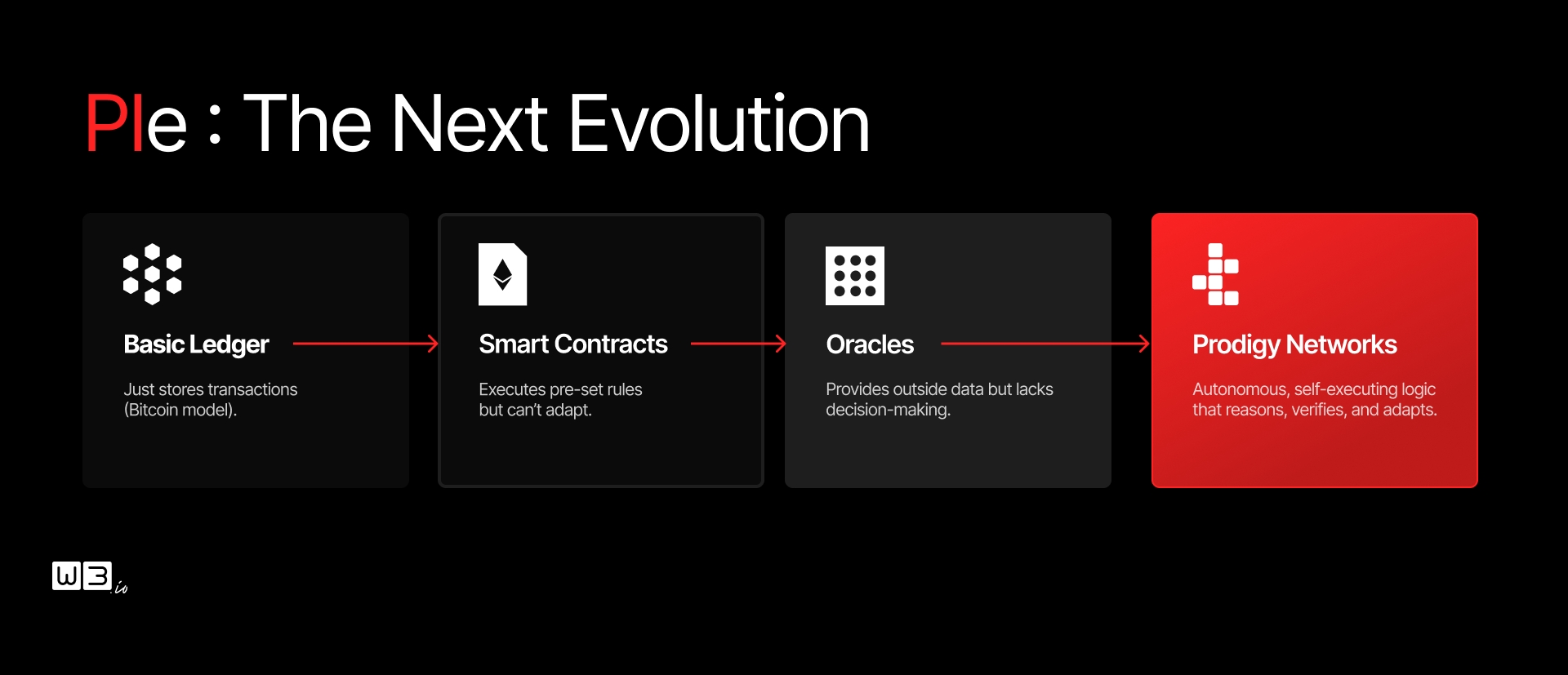 PIe : The Next Evolution

Basic Ledger

Just stores transactions (Bitcoin model).

Smart Contracts

Executes pre-set rules but can't adapt.

Oracles

Provides outside data but lacks decision-making.

Prodigy Networks

Autonomous, self-executing logic that reasons, verifies, and adapts.

W3.io